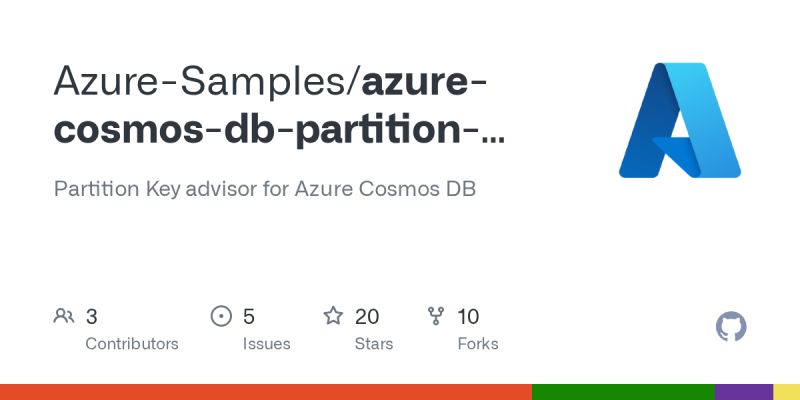 Azure-Samples/azure-cosmos-db-partition-...

Partition Key advisor for Azure Cosmos DB

3 Contributors

5 Issues

20 Stars

10 Forks